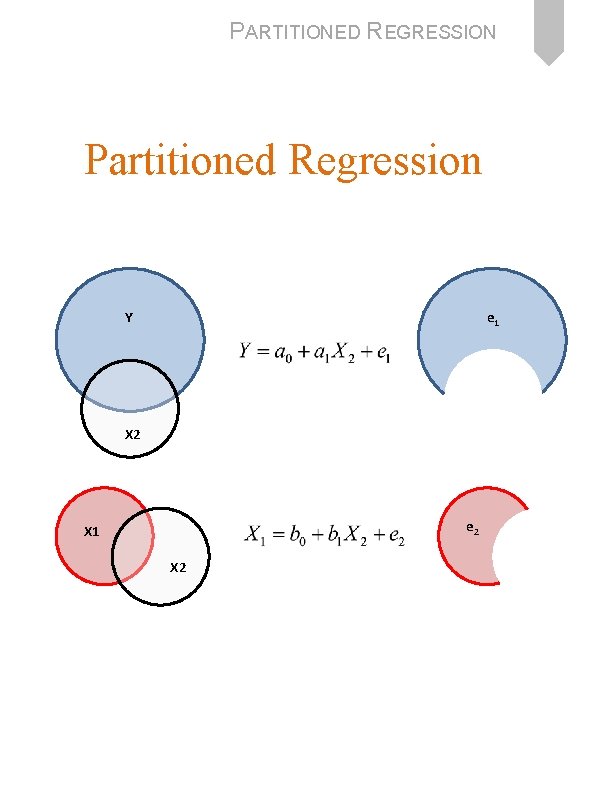 PARTITIONED REGRESSION

Partitioned Regression

Y

X2

$Y = a_0 + a_1 X_2 + e_1$

$e_1$

X1

X2

$X_1 = b_0 + b_1 X_2 + e_2$

$e_2$